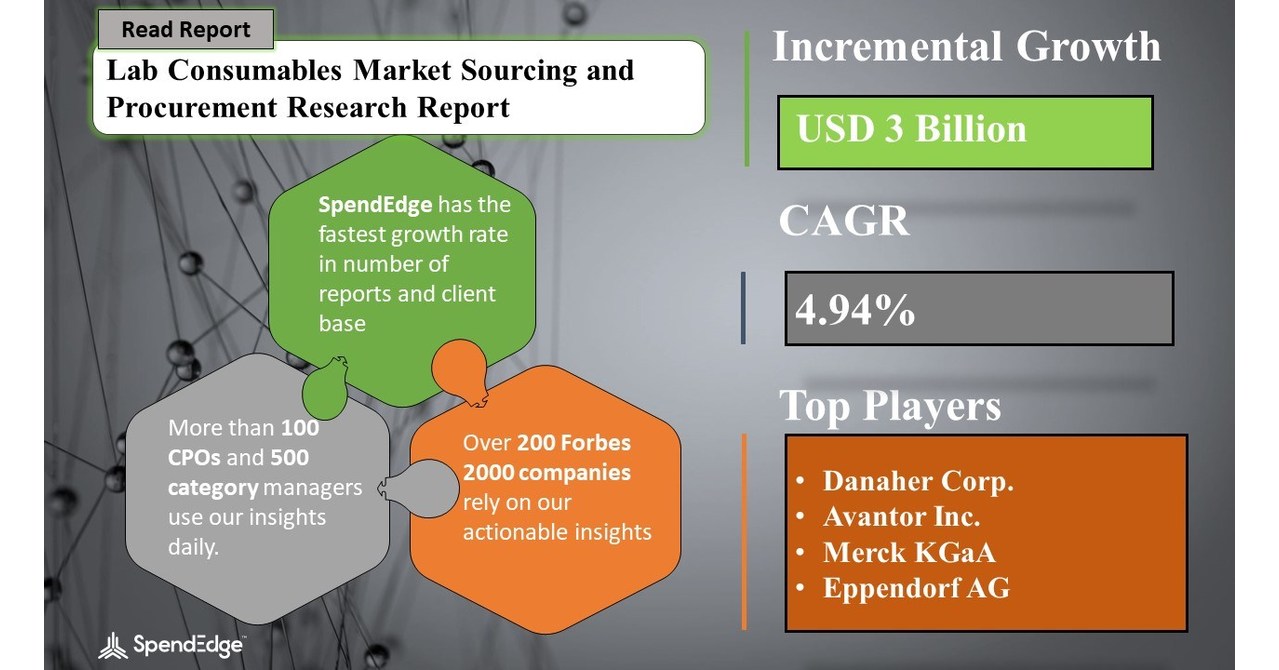 Read Report

Lab Consumables Market Sourcing and Procurement Research Report

SpendEdge has the fastest growth rate in number of reports and client base

More than 100 CPOs and 500 category managers use our insights daily.

Over 200 Forbes 2000 companies rely on our actionable insights

SpendEdge™

Incremental Growth

USD 3 Billion

CAGR

4.94%

Top Players

• Danaher Corp.
• Avantor Inc.
• Merck KGaA
• Eppendorf AG